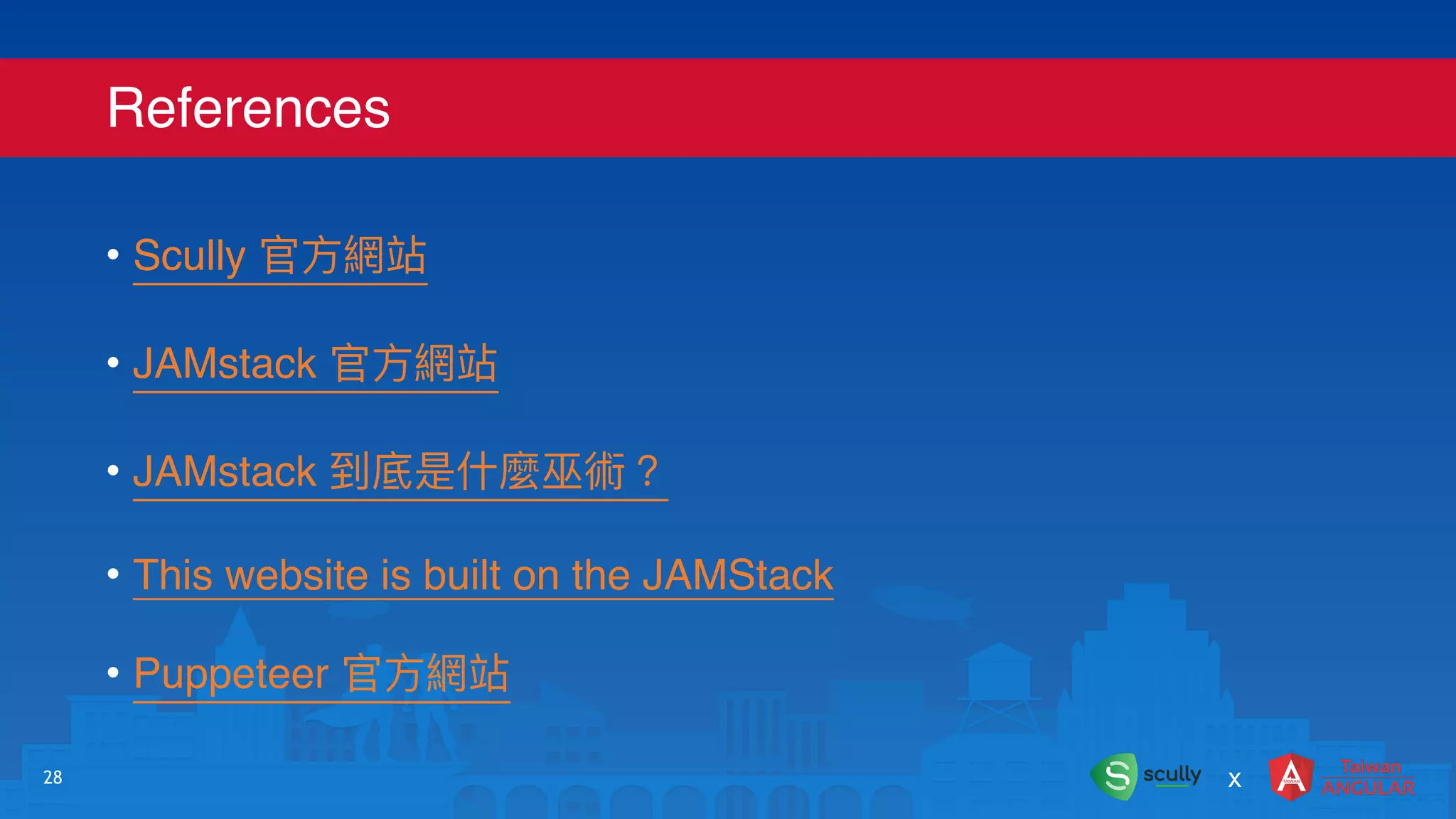 References

• Scully 官方網站

• JAMstack 官方網站

• JAMstack 到底是什麼巫術？

• This website is built on the JAMStack

• Puppeteer 官方網站

28

scully x Taiwan ANGULAR